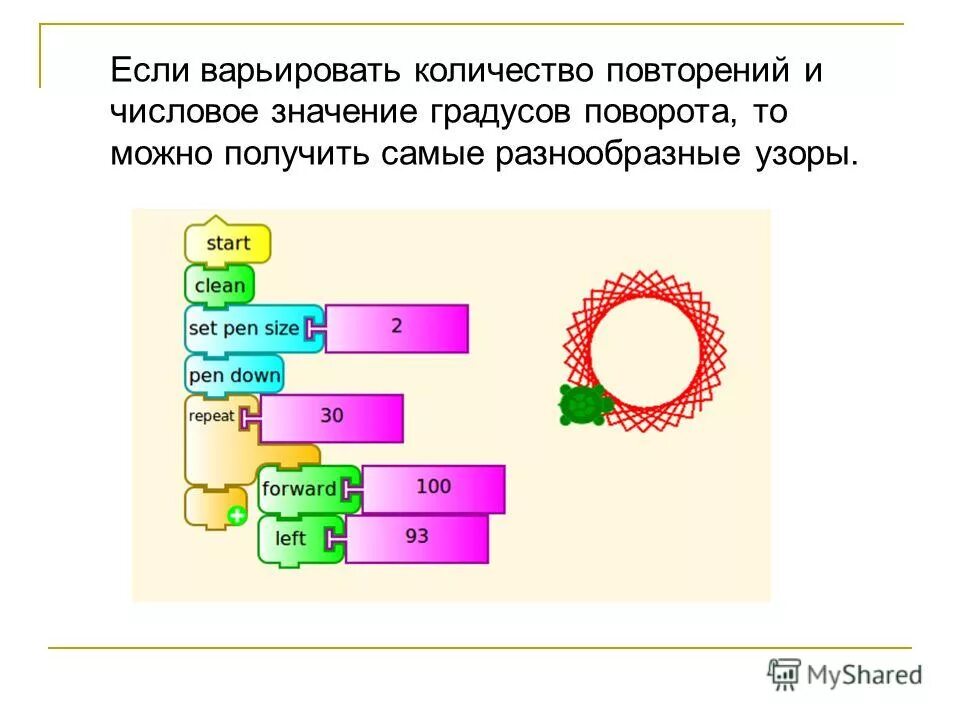 Если варьировать количество повторений и числовое значение градусов поворота, то можно получить самые разнообразные узоры.

start
clean
set pen size 2
pen down
repeat 30
forward 100
left 93

MyShared